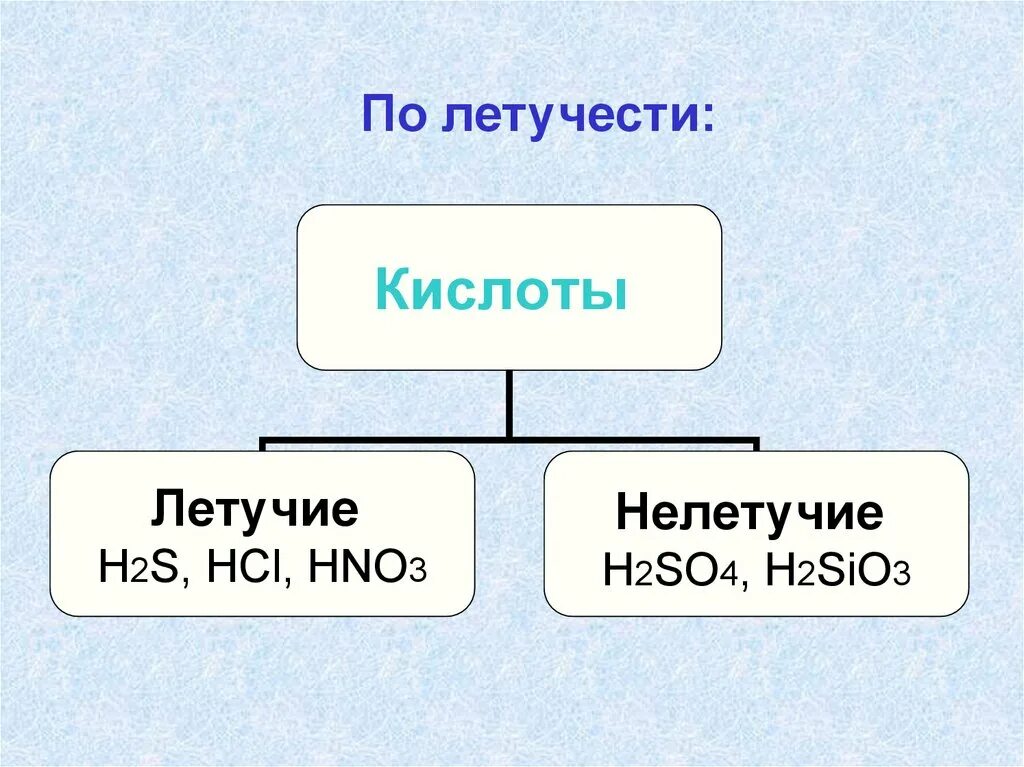 По летучести:

Кислоты

Летучие
$H_2S$, $HCl$, $HNO_3$

Нелетучие
$H_2SO_4$, $H_2SiO_3$